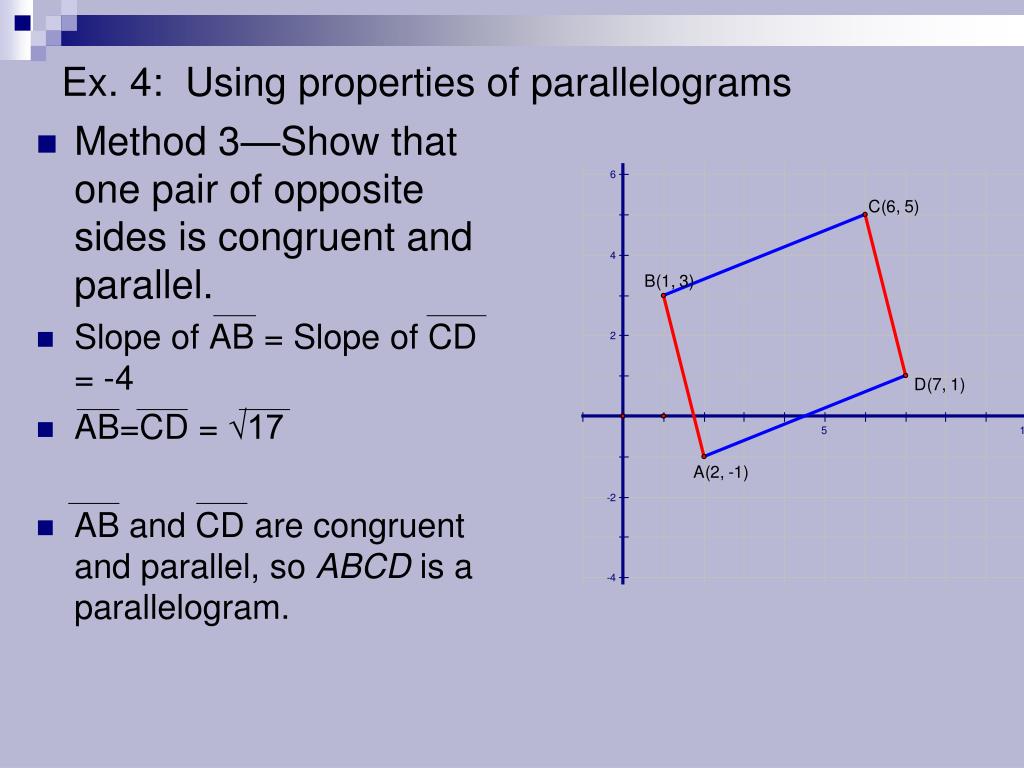 Ex. 4: Using properties of parallelograms

Method 3—Show that one pair of opposite sides is congruent and parallel.

Slope of $\overline{AB}$ = Slope of $\overline{CD}$ = -4

$\overline{AB}$=$\overline{CD}$ = $\sqrt{17}$

$\overline{AB}$ and $\overline{CD}$ are congruent and parallel, so *ABCD* is a parallelogram.

6
4
2
-2
-4
5
1
C(6, 5)
B(1, 3)
D(7, 1)
A(2, -1)